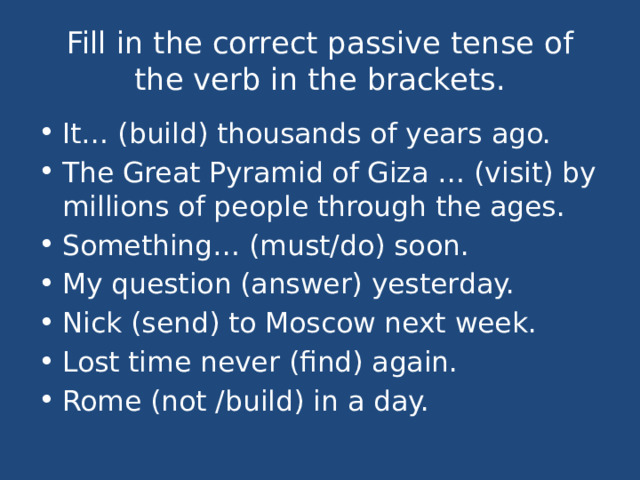 Fill in the correct passive tense of the verb in the brackets.

• It… (build) thousands of years ago.
• The Great Pyramid of Giza … (visit) by millions of people through the ages.
• Something… (must/do) soon.
• My question (answer) yesterday.
• Nick (send) to Moscow next week.
• Lost time never (find) again.
• Rome (not /build) in a day.